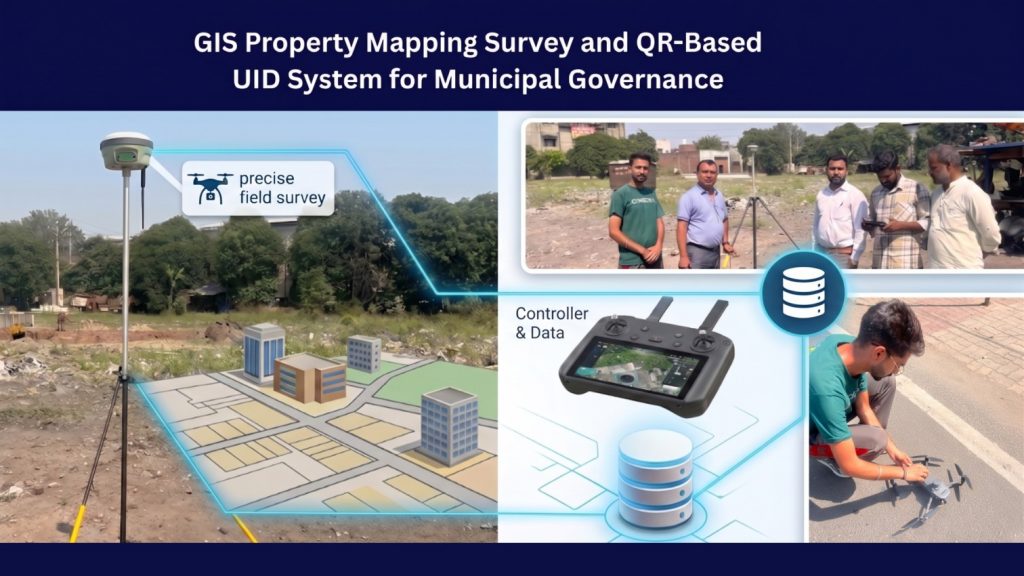 GIS Property Mapping Survey and QR-Based UID System for Municipal Governance

precise field survey

Controller & Data